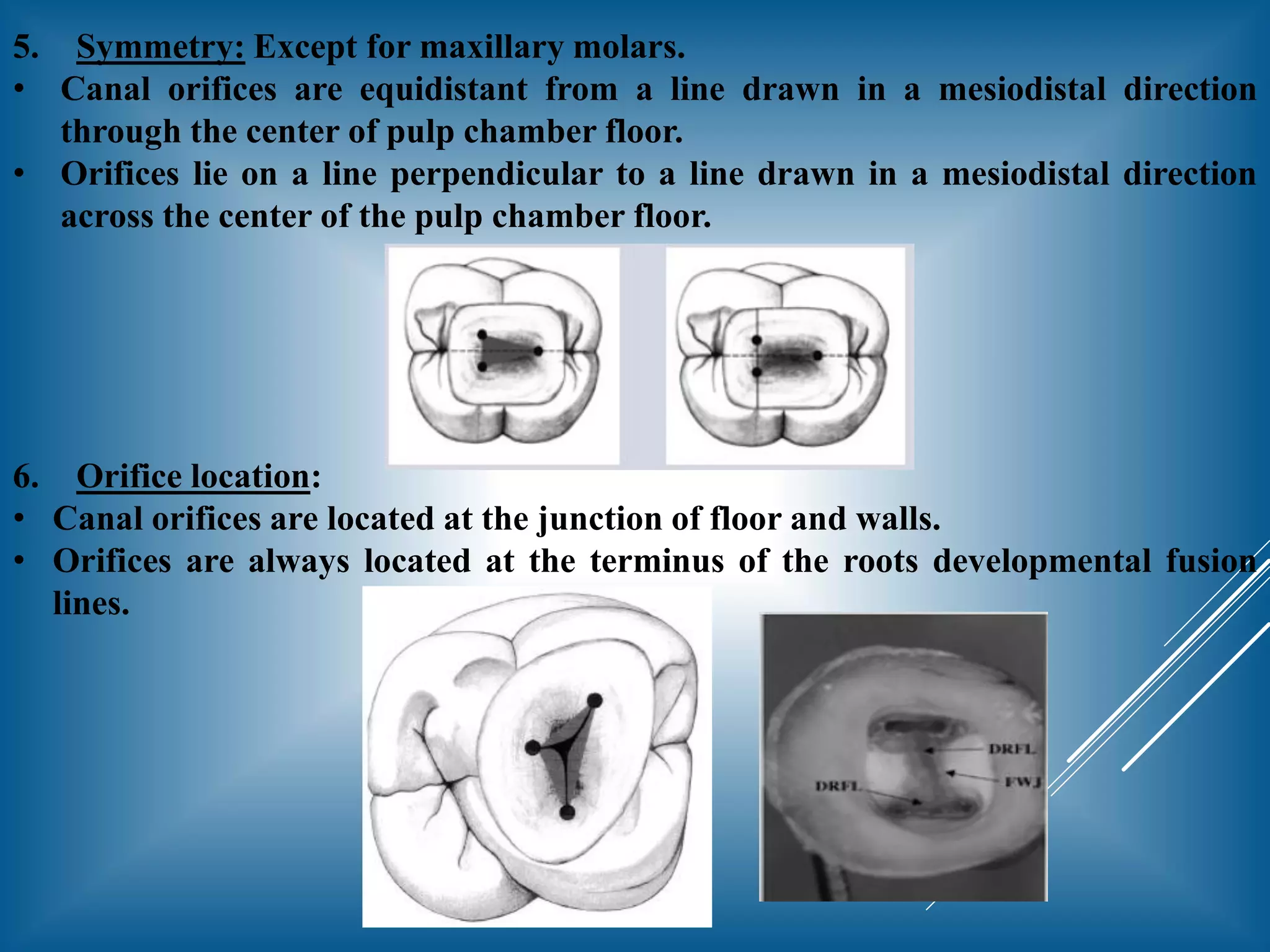 5. Symmetry: Except for maxillary molars.

• Canal orifices are equidistant from a line drawn in a mesiodistal direction through the center of pulp chamber floor.

• Orifices lie on a line perpendicular to a line drawn in a mesiodistal direction across the center of the pulp chamber floor.

6. Orifice location:

• Canal orifices are located at the junction of floor and walls.

• Orifices are always located at the terminus of the roots developmental fusion lines.

DRFL

FWJ

DRFL